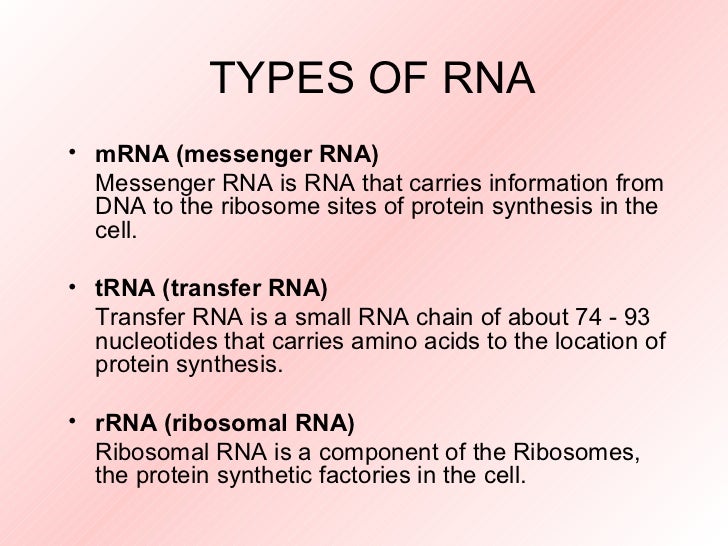 TYPES OF RNA

• mRNA (messenger RNA)
Messenger RNA is RNA that carries information from DNA to the ribosome sites of protein synthesis in the cell.

• tRNA (transfer RNA)
Transfer RNA is a small RNA chain of about 74 - 93 nucleotides that carries amino acids to the location of protein synthesis.

• rRNA (ribosomal RNA)
Ribosomal RNA is a component of the Ribosomes, the protein synthetic factories in the cell.